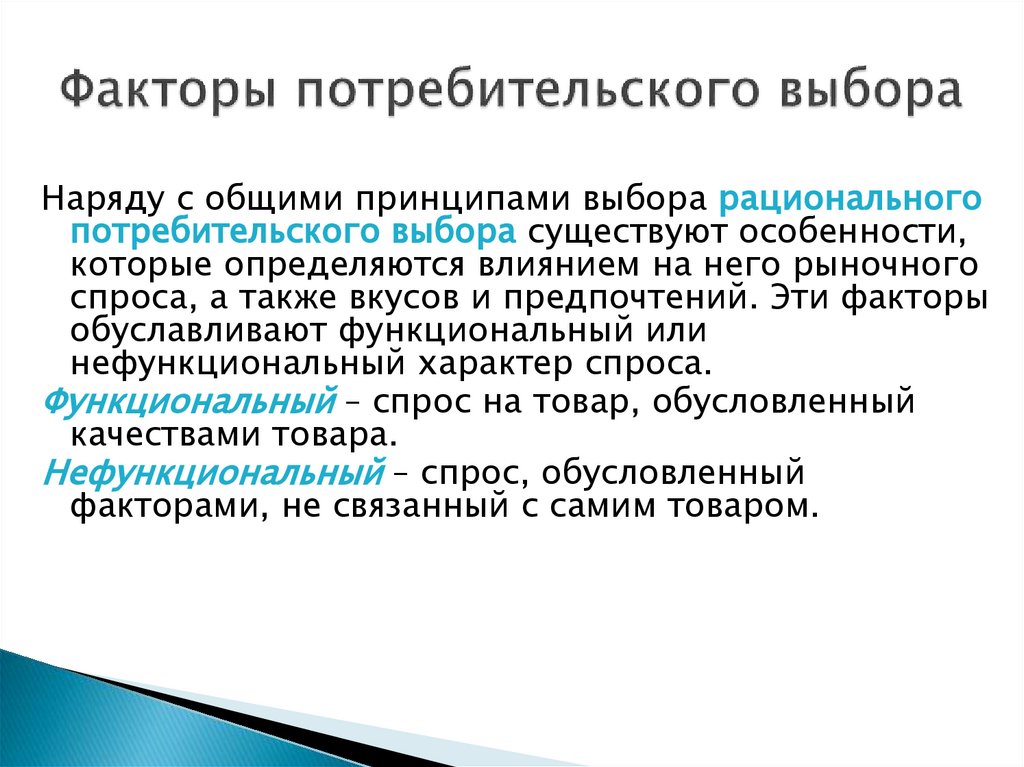 Факторы потребительского выбора

Наряду с общими принципами выбора рационального потребительского выбора существуют особенности, которые определяются влиянием на него рыночного спроса, а также вкусов и предпочтений. Эти факторы обуславливают функциональный или нефункциональный характер спроса.

Функциональный – спрос на товар, обусловленный качествами товара.

Нефункциональный – спрос, обусловленный факторами, не связанный с самим товаром.